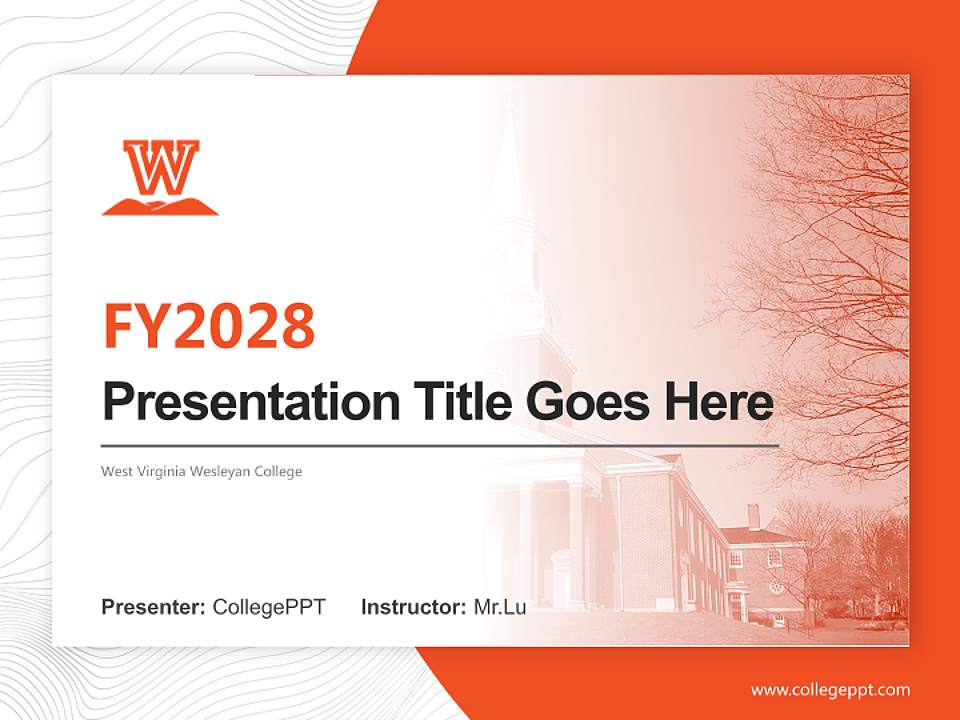 W

FY2028

Presentation Title Goes Here

West Virginia Wesleyan College

Presenter: CollegePPT Instructor: Mr.Lu

www.collegeppt.com